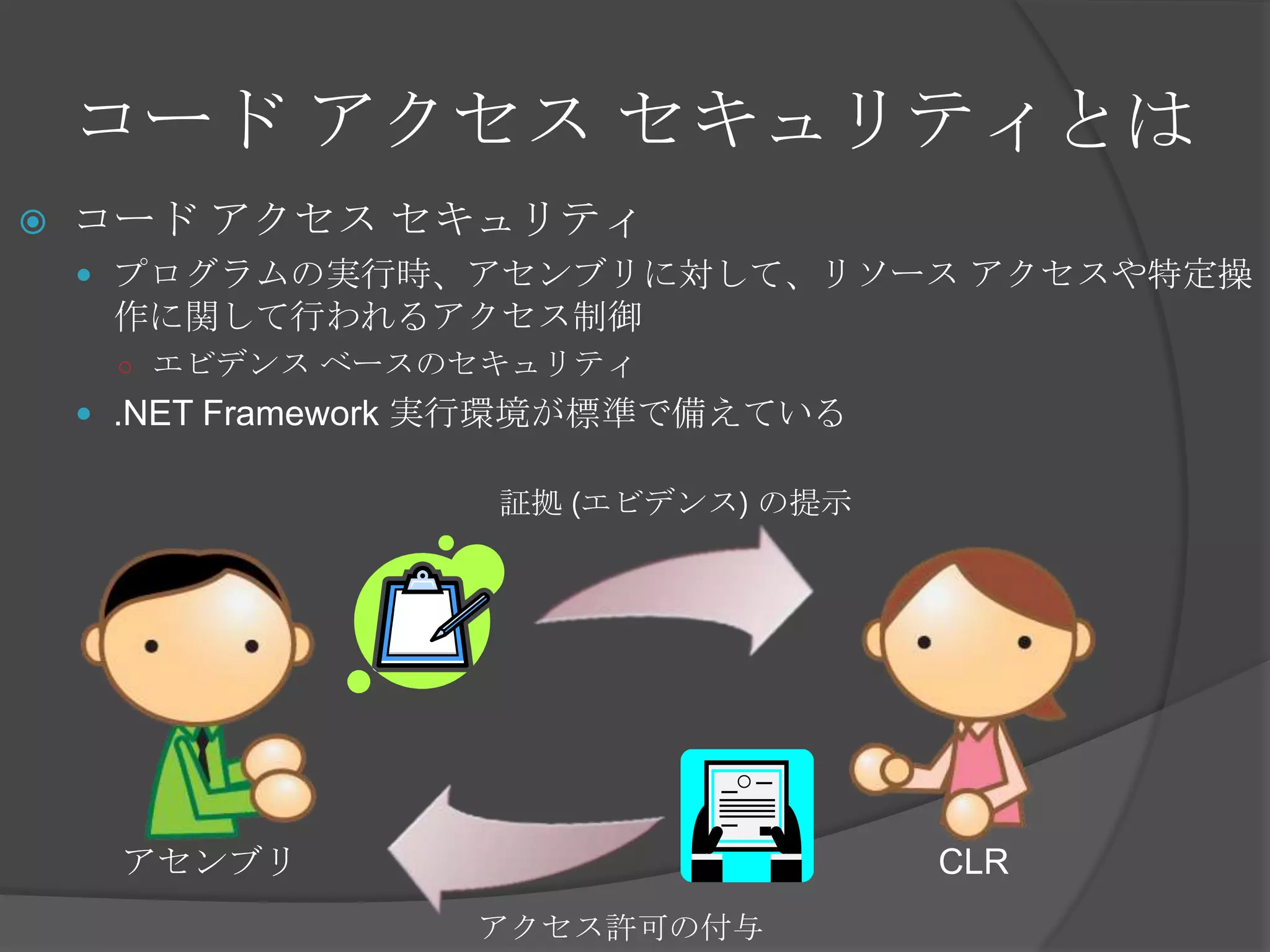 コード アクセス セキュリティとは

コード アクセス セキュリティ

プログラムの実行時、アセンブリに対して、リソース アクセスや特定操作に関して行われるアクセス制御

エビデンス ベースのセキュリティ

.NET Framework 実行環境が標準で備えている

証拠 (エビデンス) の提示

アセンブリ

CLR

アクセス許可の付与